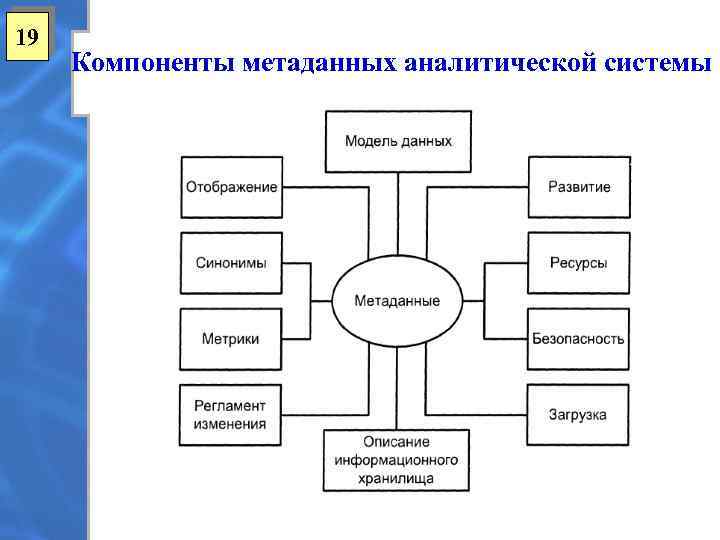 19

Компоненты метаданных аналитической системы

Модель данных

Отображение

Развитие

Синонимы

Ресурсы

Метаданные

Метрики

Безопасность

Регламент изменения

Загрузка

Описание информационного хранилища